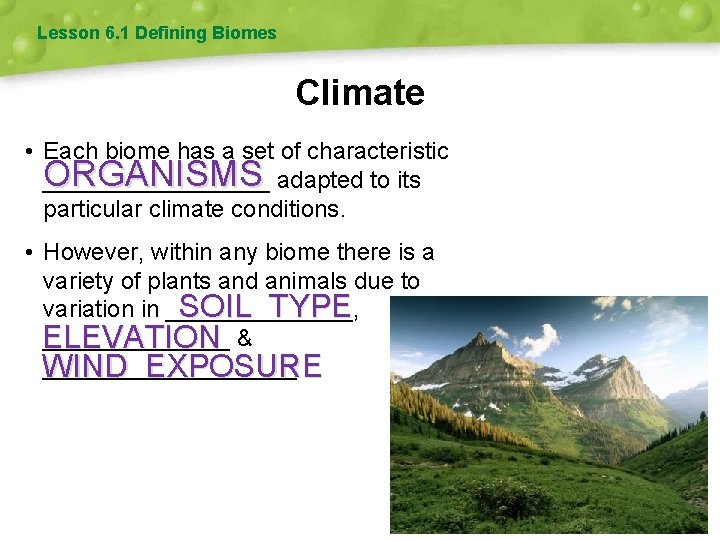 Lesson 6.1 Defining Biomes

Climate

• Each biome has a set of characteristic ORGANISMS adapted to its particular climate conditions.

• However, within any biome there is a variety of plants and animals due to variation in SOIL TYPE, ELEVATION & WIND EXPOSURE